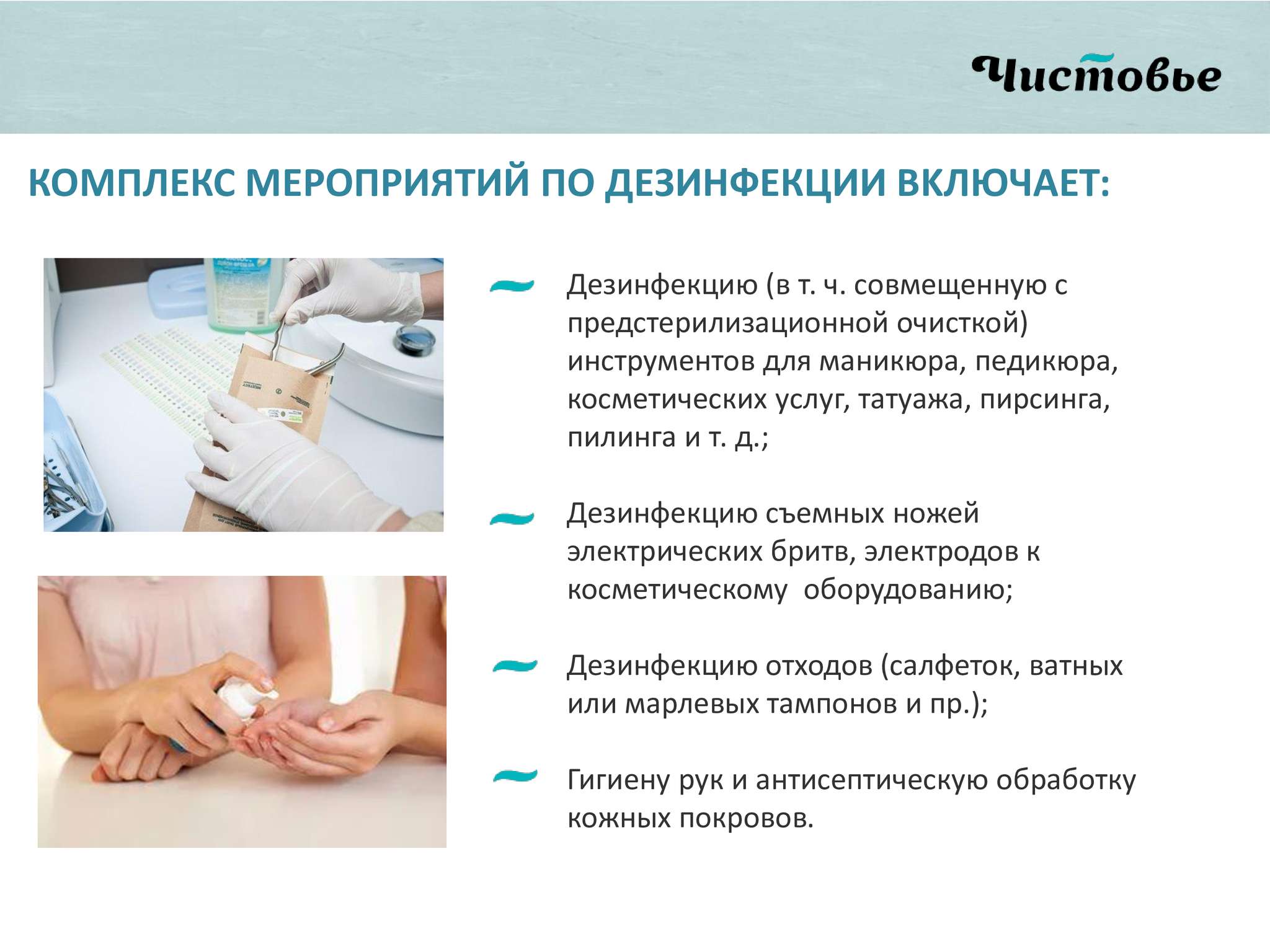 Чистовье

КОМПЛЕКС МЕРОПРИЯТИЙ ПО ДЕЗИНФЕКЦИИ ВКЛЮЧАЕТ:

Дезинфекцию (в т. ч. совмещенную с предстерилизационной очисткой) инструментов для маникюра, педикюра, косметических услуг, татуажа, пирсинга, пилинга и т. д.;

Дезинфекцию съемных ножей электрических бритв, электродов к косметическому оборудованию;

Дезинфекцию отходов (салфеток, ватных или марлевых тампонов и пр.);

Гигиену рук и антисептическую обработку кожных покровов.